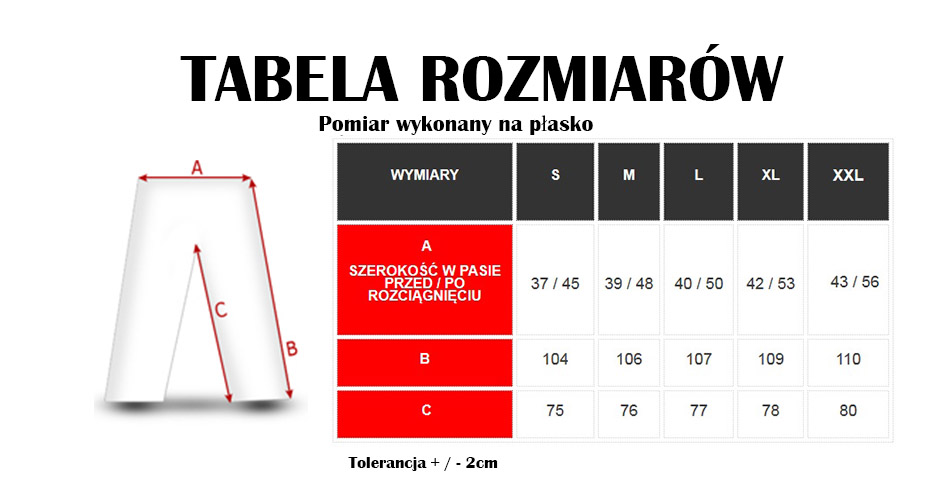 TABELA ROZMIARÓW

Pomiar wykonany na płasko

A

C

B

| WYMIARY | S | M | L | XL | XXL |
|---|---|---|---|---|---|
| A SZEROKOŚĆ W PASIE PRZED / PO ROZCIĄGNIĘCIU | 37 / 45 | 39 / 48 | 40 / 50 | 42 / 53 | 43 / 56 |
| B | 104 | 106 | 107 | 109 | 110 |
| C | 75 | 76 | 77 | 78 | 80 |

Tolerancja + / - 2cm